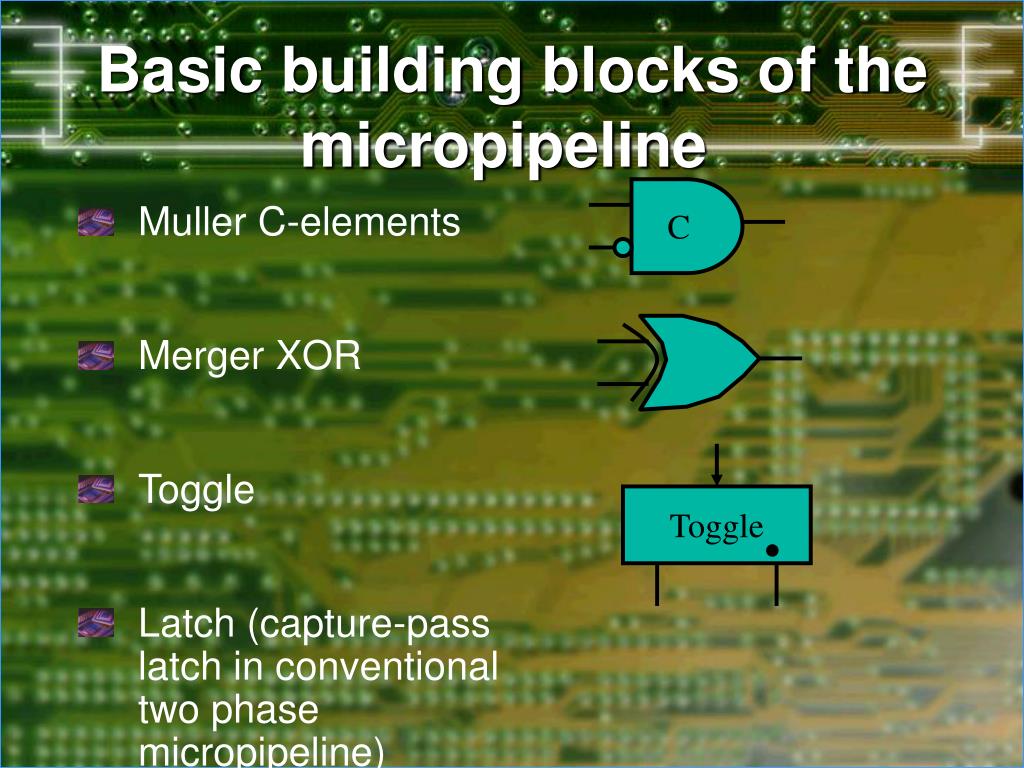 Basic building blocks of the micropipeline

Muller C-elements

C

Merger XOR

Toggle

Toggle

Latch (capture-pass latch in conventional two phase micropipeline)